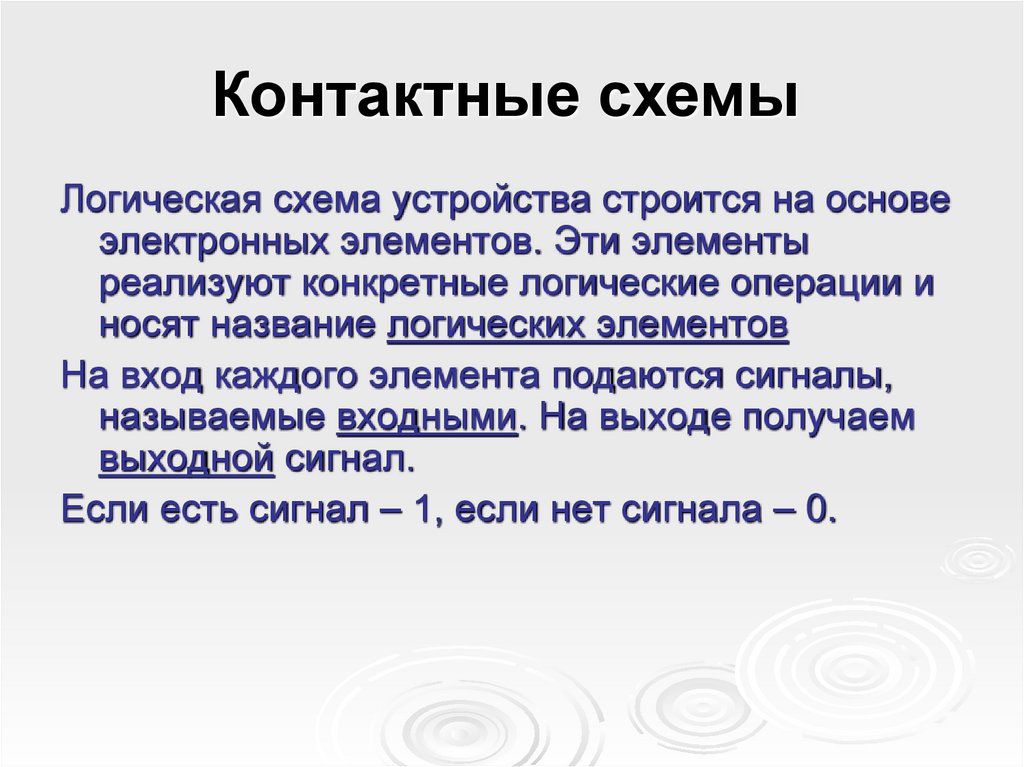 Контактные схемы

Логическая схема устройства строится на основе электронных элементов. Эти элементы реализуют конкретные логические операции и носят название логических элементов

На вход каждого элемента подаются сигналы, называемые входными. На выходе получаем выходной сигнал.

Если есть сигнал – 1, если нет сигнала – 0.